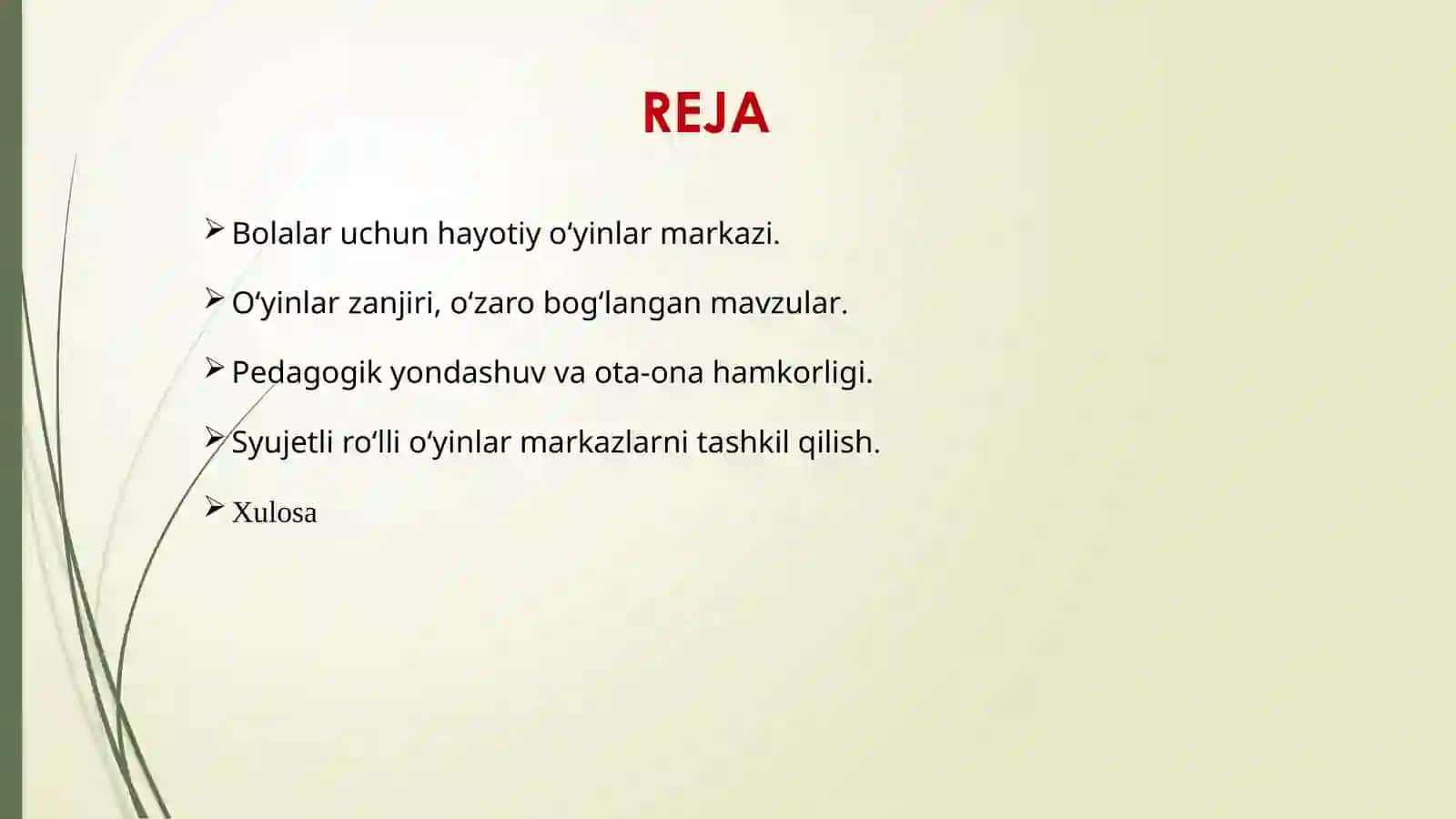 REJA

➢ Bolalar uchun hayotiy o‘yinlar markazi.

➢ O‘yinlar zanjiri, o‘zaro bog‘langan mavzular.

➢ Pedagogik yondashuv va ota-ona hamkorligi.

➢ Syujetli ro‘lli o‘yinlar markazlarni tashkil qilish.

➢ Xulosa